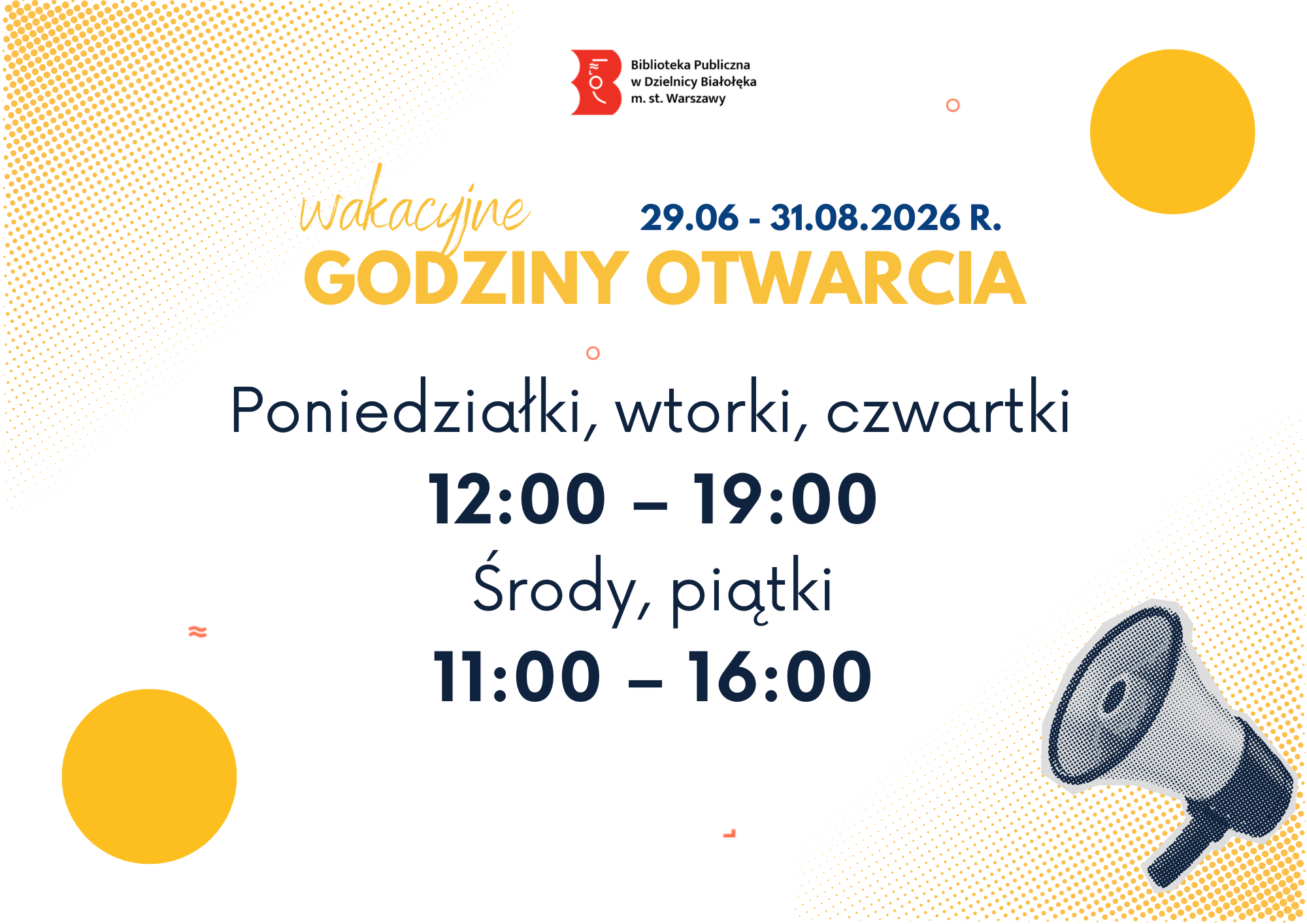 Biblioteka Publiczna
w Dzielnicy Białołęka
m. st. Warszawy

wakacyjne

29.06 - 31.08.2026 R.

GODZINY OTWARCIA

Poniedziałki, wtorki, czwartki

12:00 – 19:00

Środy, piątki

11:00 – 16:00